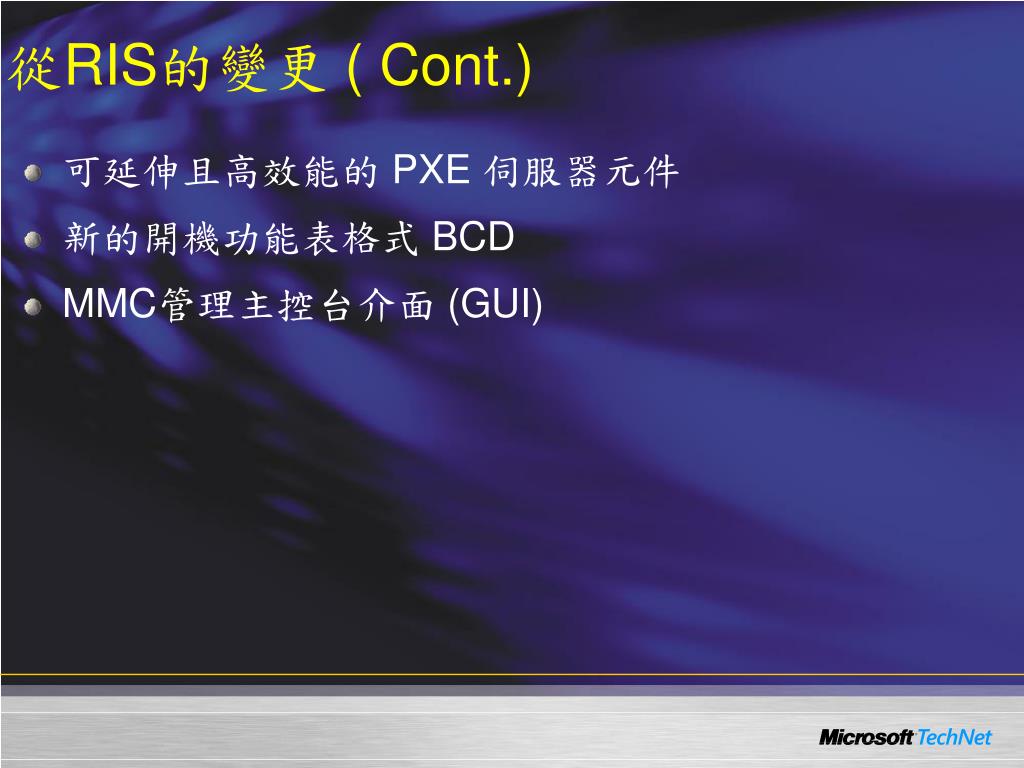 從RIS的變更 ( Cont.)

可延伸且高效能的 PXE 伺服器元件

新的開機功能表格式 BCD

MMC管理主控台介面 (GUI)

Microsoft TechNet